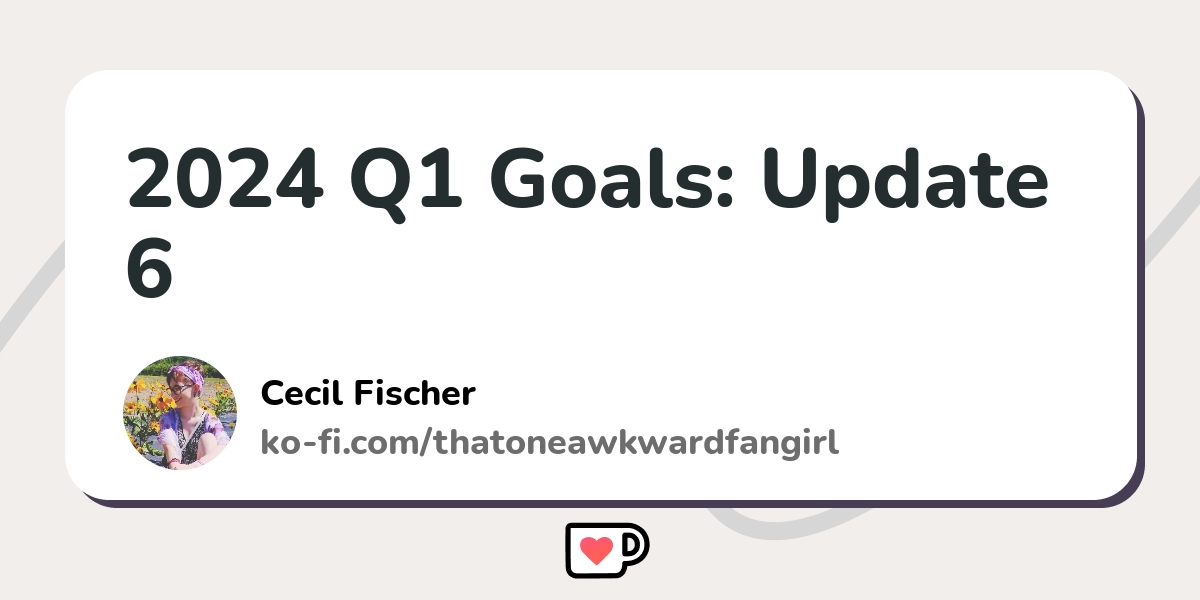 2024 Q1 Goals: Update 6

Cecil Fischer
ko-fi.com/thatoneawkwardfangirl